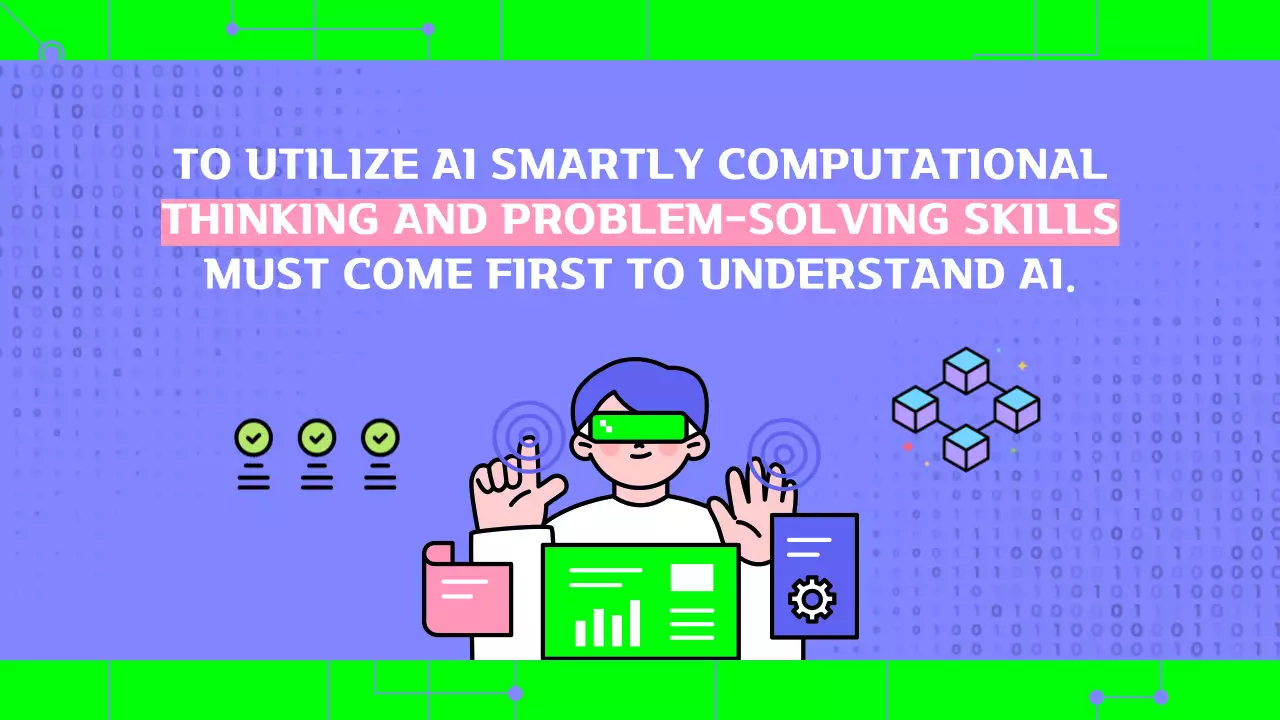 TO UTILIZE AI SMARTLY COMPUTATIONAL THINKING AND PROBLEM-SOLVING SKILLS MUST COME FIRST TO UNDERSTAND AI.